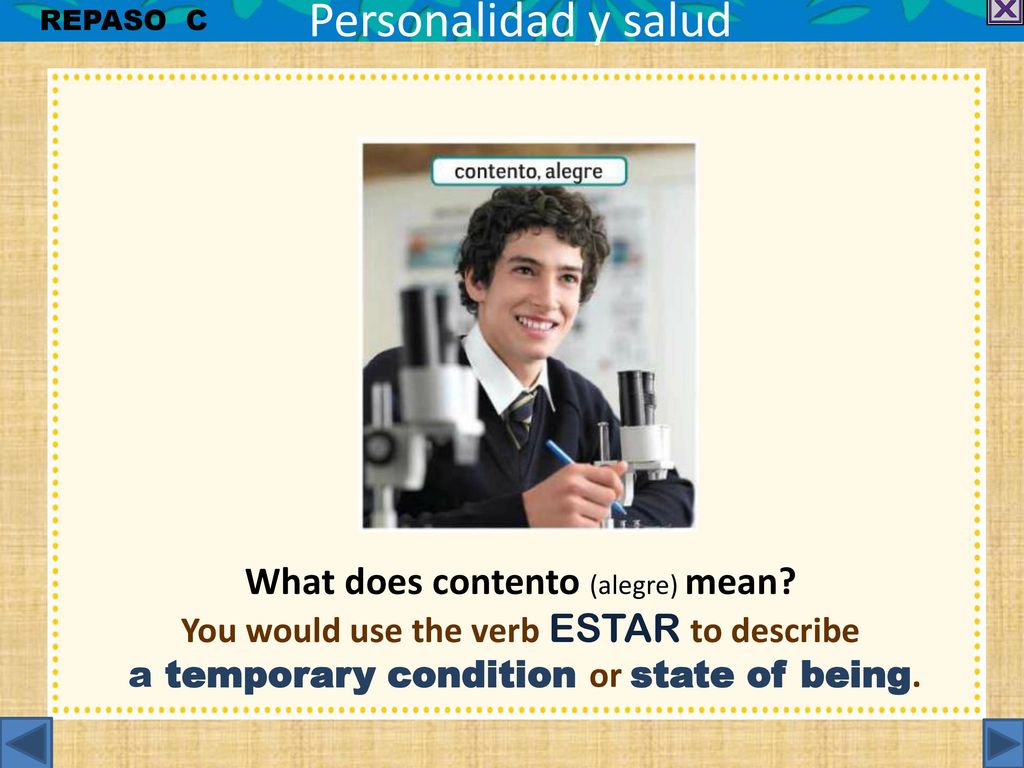 REPASO C
Personalidad y salud

contento, alegre

What does contento (alegre) mean?
You would use the verb ESTAR to describe a temporary condition or state of being.